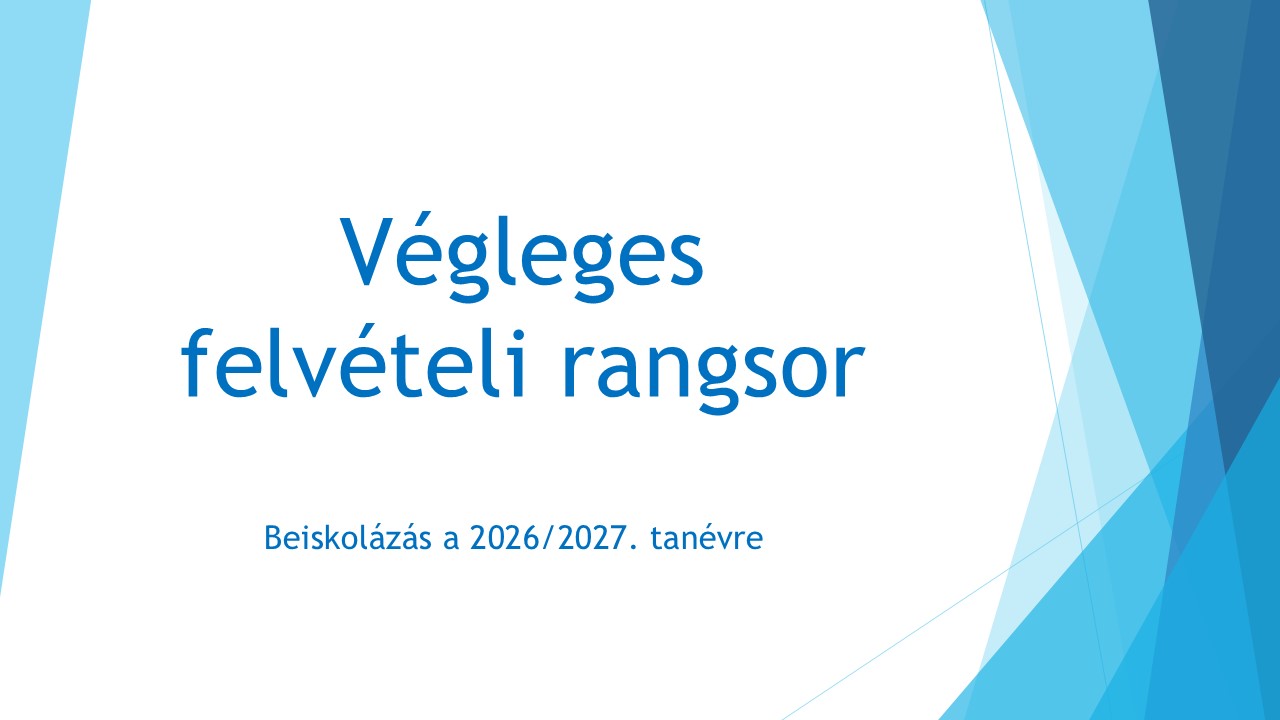 Végleges felvételi rangsor

Beiskolázás a 2026/2027. tanévre